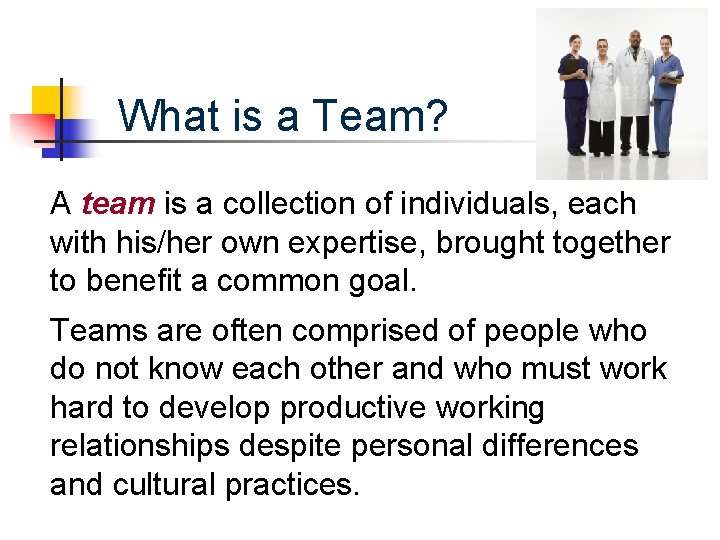 What is a Team?

A team is a collection of individuals, each with his/her own expertise, brought together to benefit a common goal.

Teams are often comprised of people who do not know each other and who must work hard to develop productive working relationships despite personal differences and cultural practices.